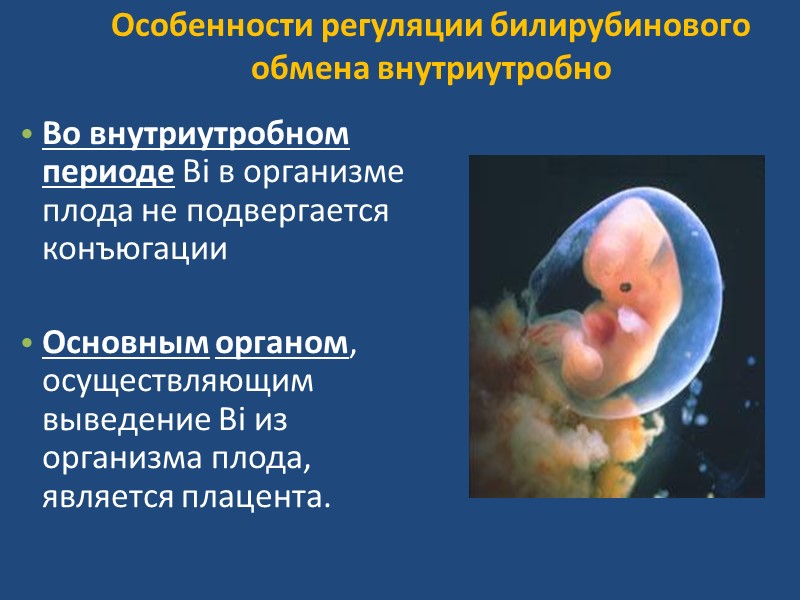 Особенности регуляции билирубинового обмена внутриутробно

• Во внутриутробном периоде Bi в организме плода не подвергается конъюгации

• Основным органом, осуществляющим выведение Bi из организма плода, является плацента.